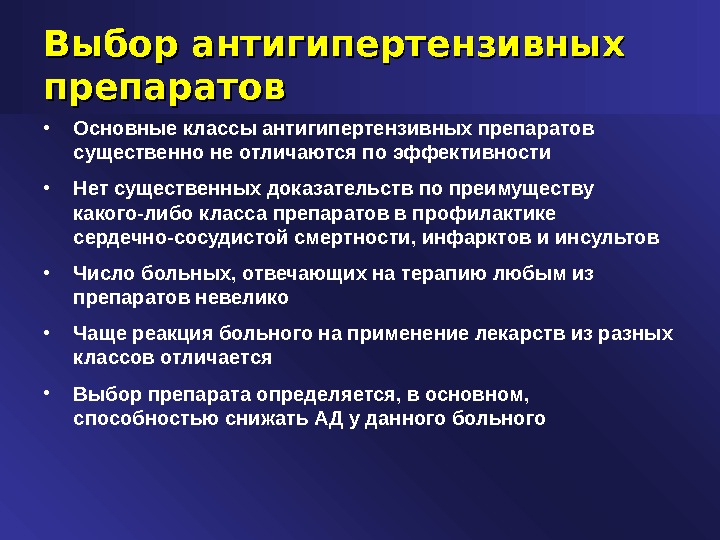 Выбор антигипертензивных препаратов

• Основные классы антигипертензивных препаратов существенно не отличаются по эффективности

• Нет существенных доказательств по преимуществу какого-либо класса препаратов в профилактике сердечно-сосудистой смертности, инфарктов и инсультов

• Число больных, отвечающих на терапию любым из препаратов невелико

• Чаще реакция больного на применение лекарств из разных классов отличается

• Выбор препарата определяется, в основном, способностью снижать АД у данного больного